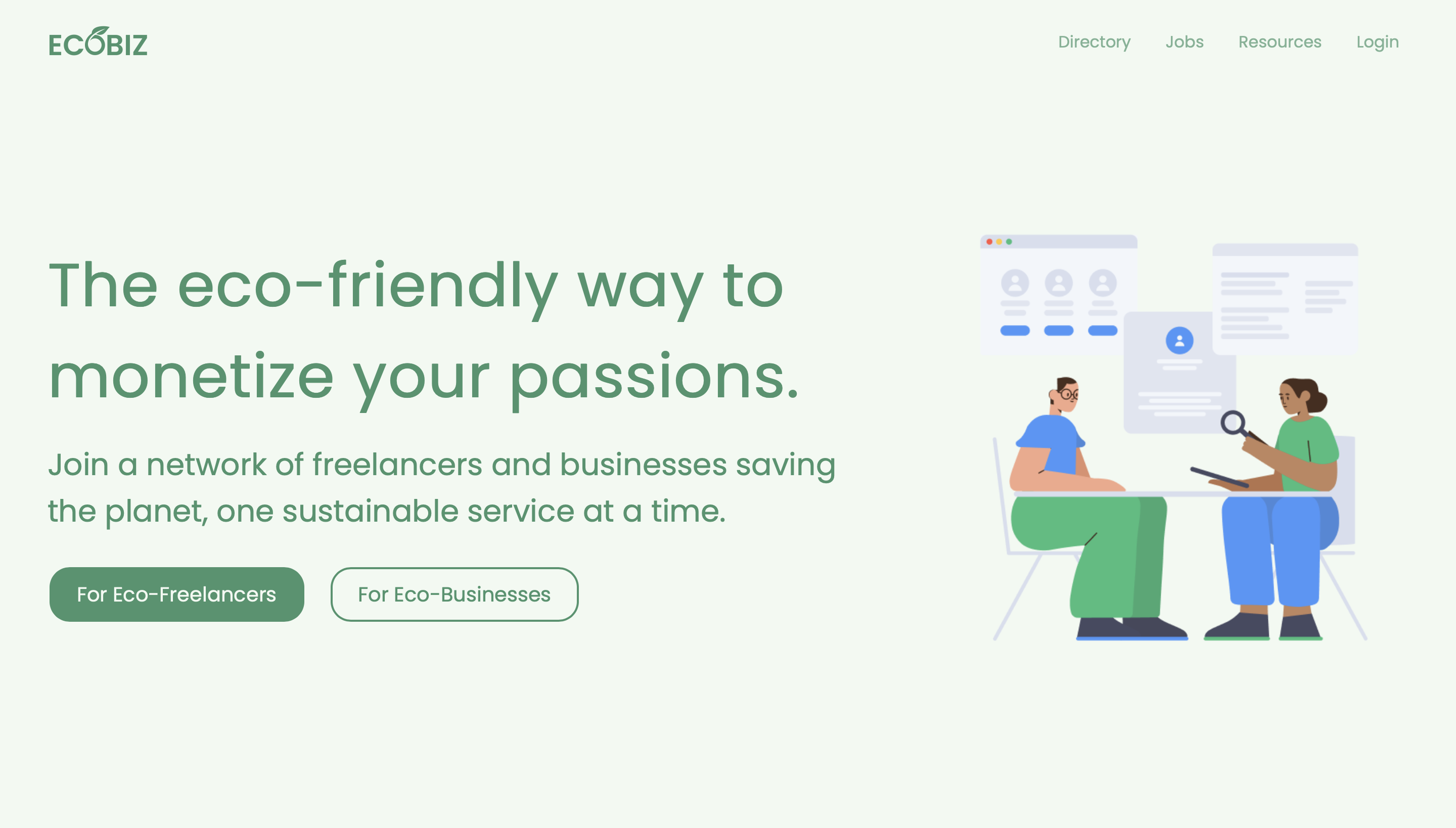 ECOBIZ

Directory Jobs Resources Login

The eco-friendly way to monetize your passions.

Join a network of freelancers and businesses saving the planet, one sustainable service at a time.

For Eco-Freelancers

For Eco-Businesses